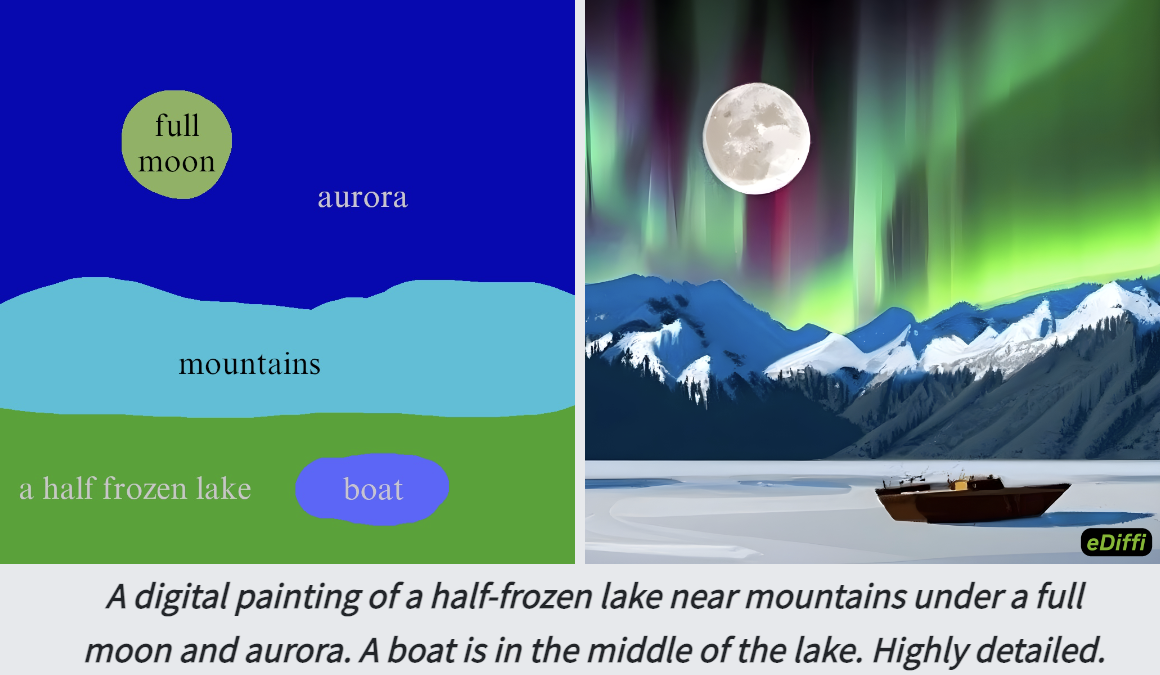 full moon

aurora

mountains

a half frozen lake

boat

eDiffi

A digital painting of a half-frozen lake near mountains under a full moon and aurora. A boat is in the middle of the lake. Highly detailed.